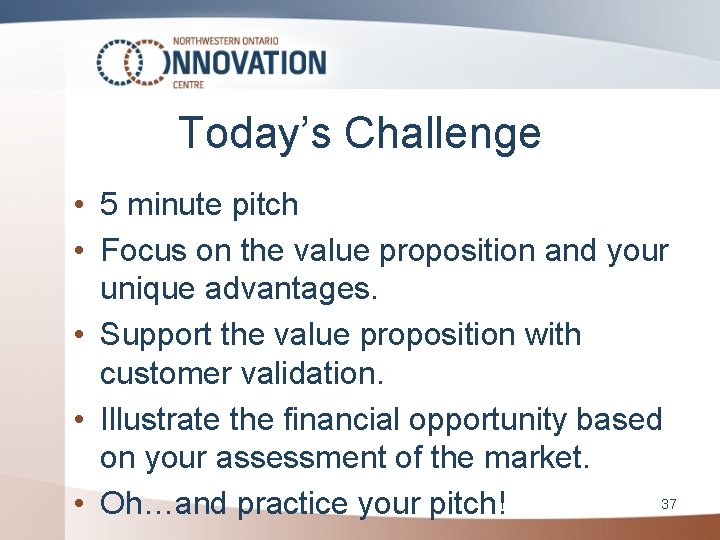 NORTHWESTERN ONTARIO
INNOVATION
CENTRE

Today's Challenge

• 5 minute pitch
• Focus on the value proposition and your unique advantages.
• Support the value proposition with customer validation.
• Illustrate the financial opportunity based on your assessment of the market.
• Oh…and practice your pitch!

37